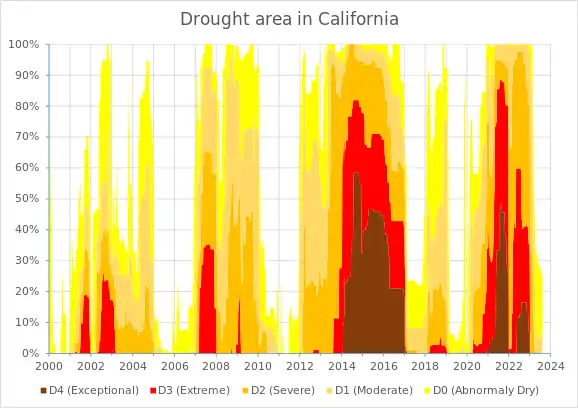 Drought area in California

100%
90%
80%
70%
60%
50%
40%
30%
20%
10%
0%

2000 2002 2004 2006 2008 2010 2012 2014 2016 2018 2020 2022 2024

D4 (Exceptional) D3 (Extreme) D2 (Severe) D1 (Moderate) D0 (Abnormaly Dry)